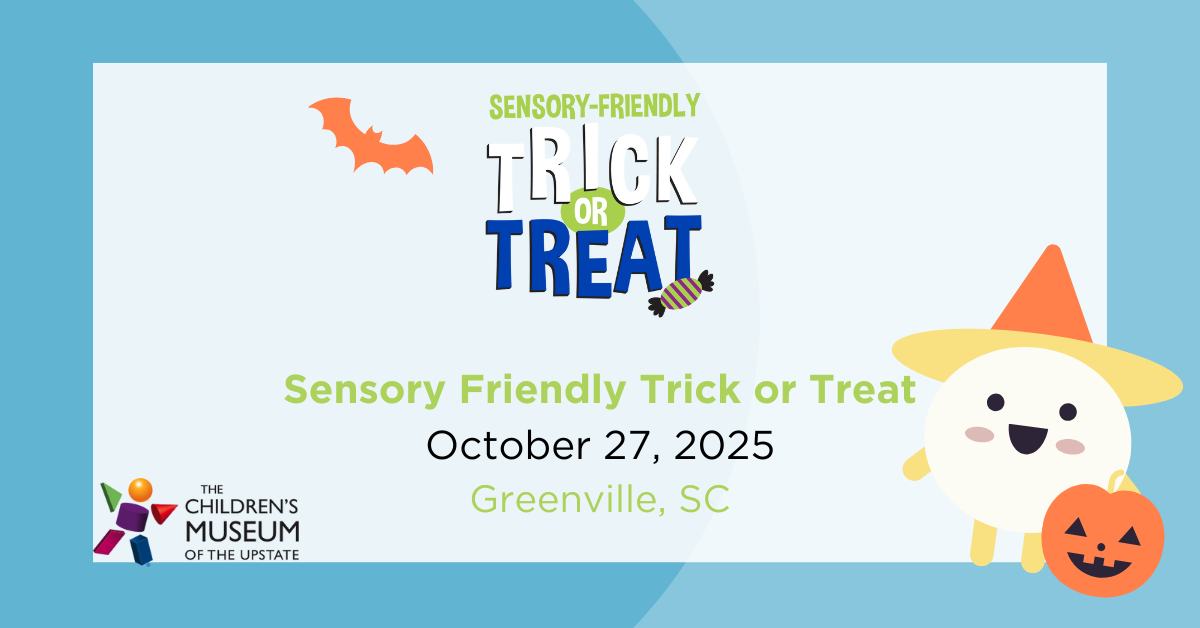 SENSORY-FRIENDLY
TRICK OR TREAT

Sensory Friendly Trick or Treat
October 27, 2025
Greenville, SC

THE CHILDREN'S MUSEUM OF THE UPSTATE